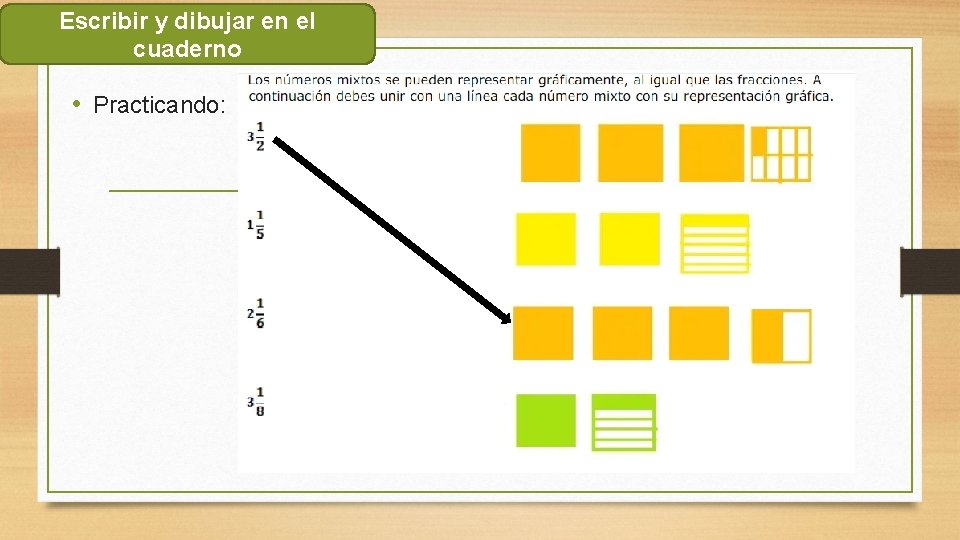 Escribir y dibujar en el cuaderno

• Practicando:

Los números mixtos se pueden representar gráficamente, al igual que las fracciones. A continuación debes unir con una línea cada número mixto con su representación gráfica.

$3\frac{1}{2}$

$1\frac{1}{5}$

$2\frac{1}{6}$

$3\frac{1}{8}$